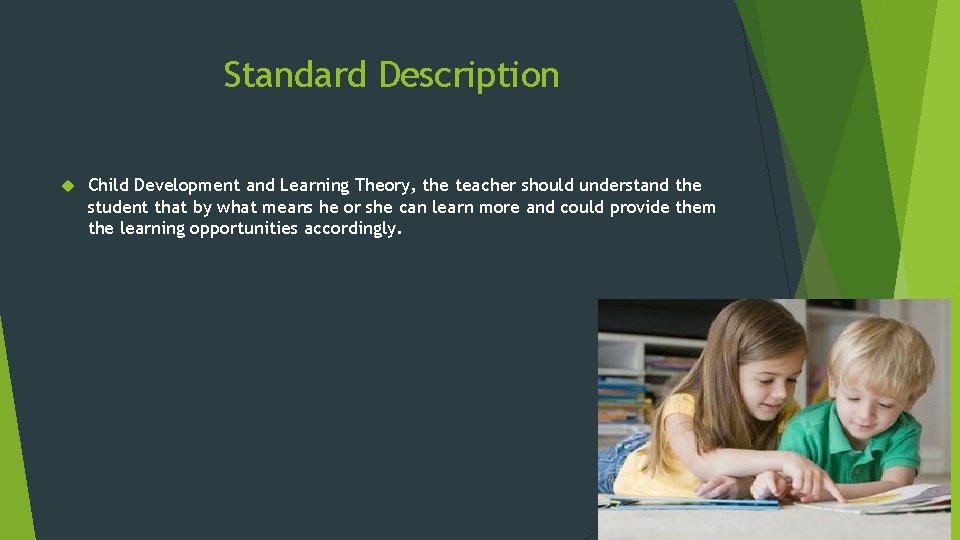 Standard Description

Child Development and Learning Theory, the teacher should understand the student that by what means he or she can learn more and could provide them the learning opportunities accordingly.